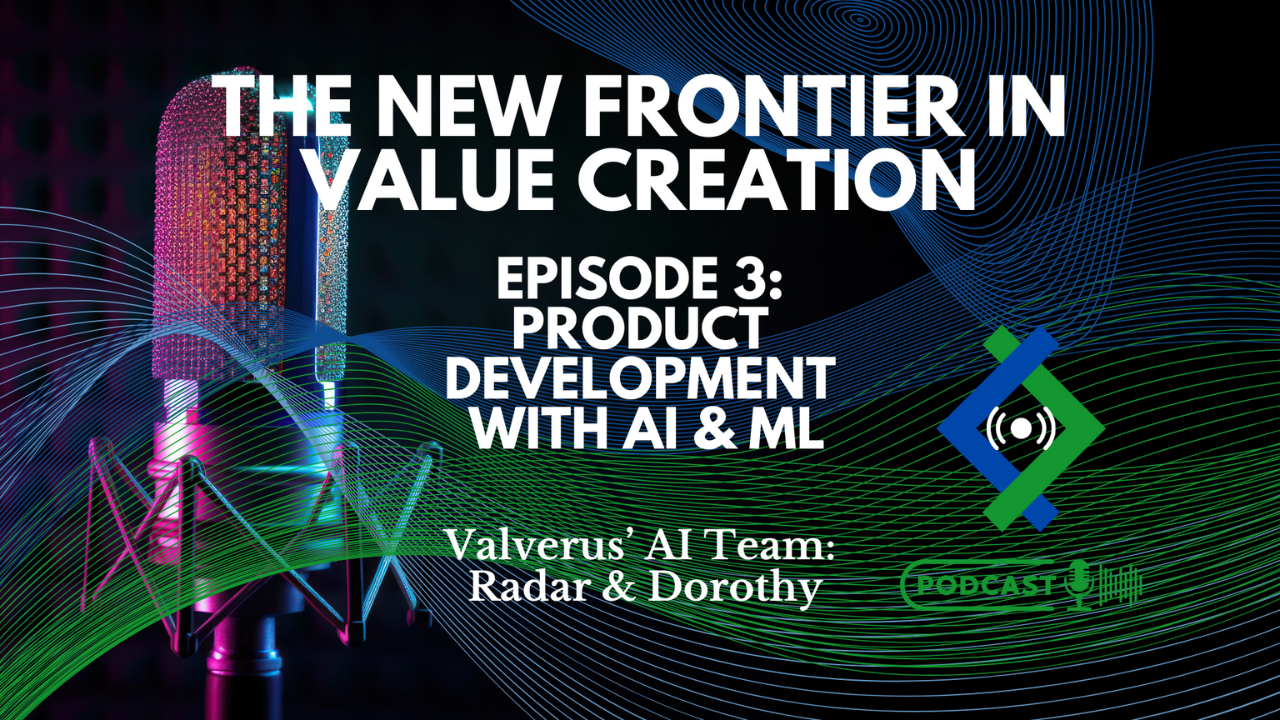 THE NEW FRONTIER IN VALUE CREATION

EPISODE 3: PRODUCT DEVELOPMENT WITH AI & ML

Valverus' AI Team: Radar & Dorothy

PODCAST